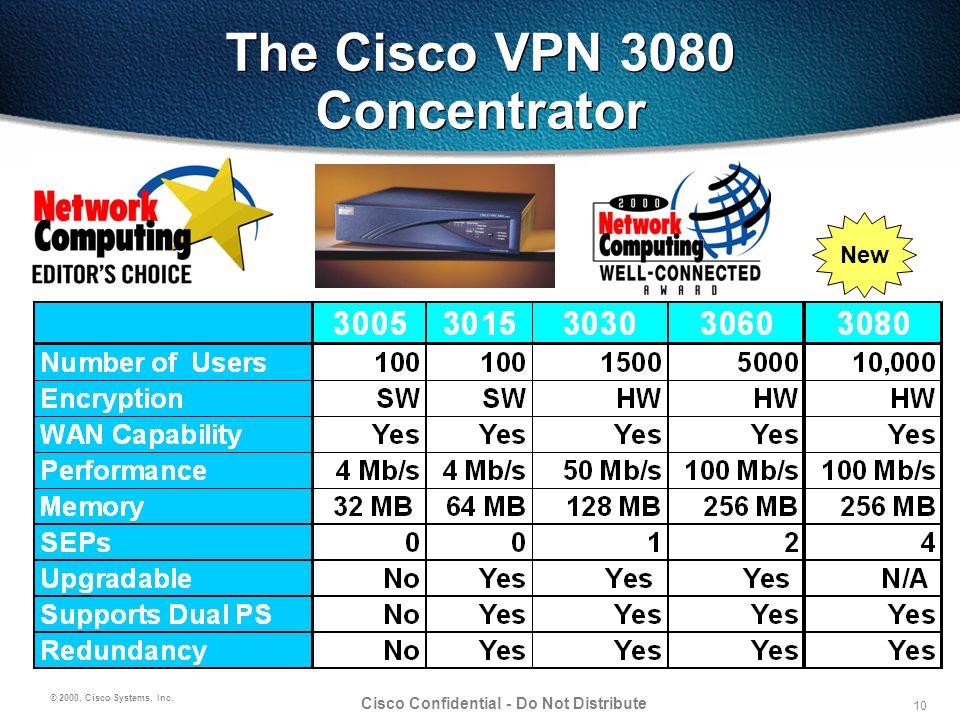 The Cisco VPN 3080 Concentrator

Network Computing EDITOR'S CHOICE

2000 Network Computing WELL-CONNECTED AWARD

New

| | 3005 | 3015 | 3030 | 3060 | 3080 |
|---|---|---|---|---|---|
| Number of Users | 100 | 100 | 1500 | 5000 | 10,000 |
| Encryption | SW | SW | HW | HW | HW |
| WAN Capability | Yes | Yes | Yes | Yes | Yes |
| Performance | 4 Mb/s | 4 Mb/s | 50 Mb/s | 100 Mb/s | 100 Mb/s |
| Memory | 32 MB | 64 MB | 128 MB | 256 MB | 256 MB |
| SEPs | 0 | 0 | 1 | 2 | 4 |
| Upgradable | No | Yes | Yes | Yes | N/A |
| Supports Dual PS | No | Yes | Yes | Yes | Yes |
| Redundancy | No | Yes | Yes | Yes | Yes |

© 2000, Cisco Systems, Inc.

Cisco Confidential - Do Not Distribute

10